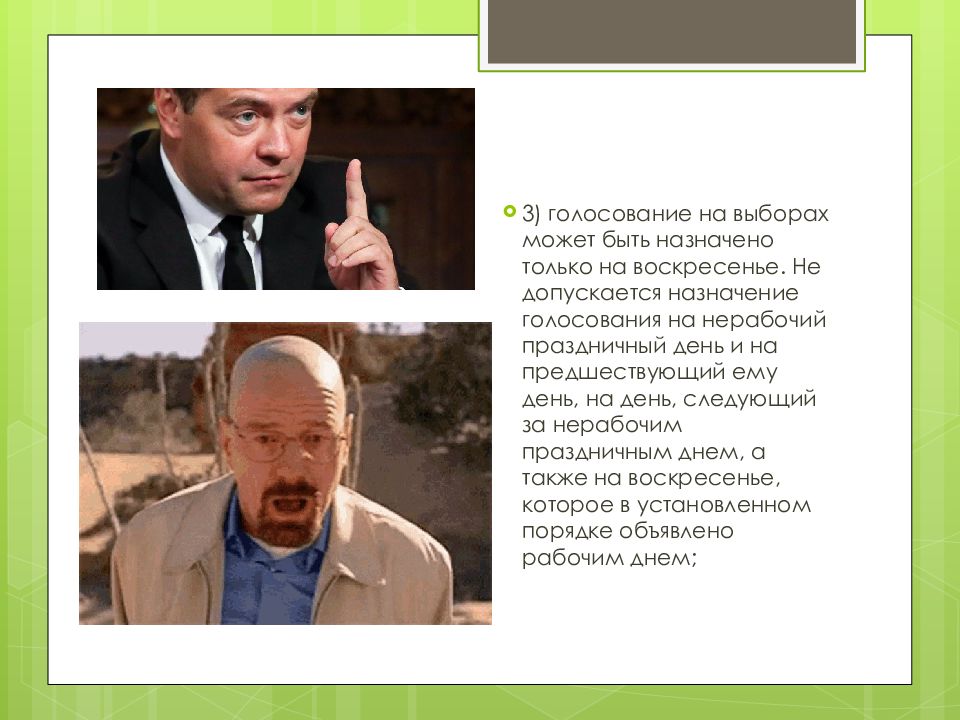 3) голосование на выборах может быть назначено только на воскресенье. Не допускается назначение голосования на нерабочий праздничный день и на предшествующий ему день, на день, следующий за нерабочим праздничным днем, а также на воскресенье, которое в установленном порядке объявлено рабочим днем;